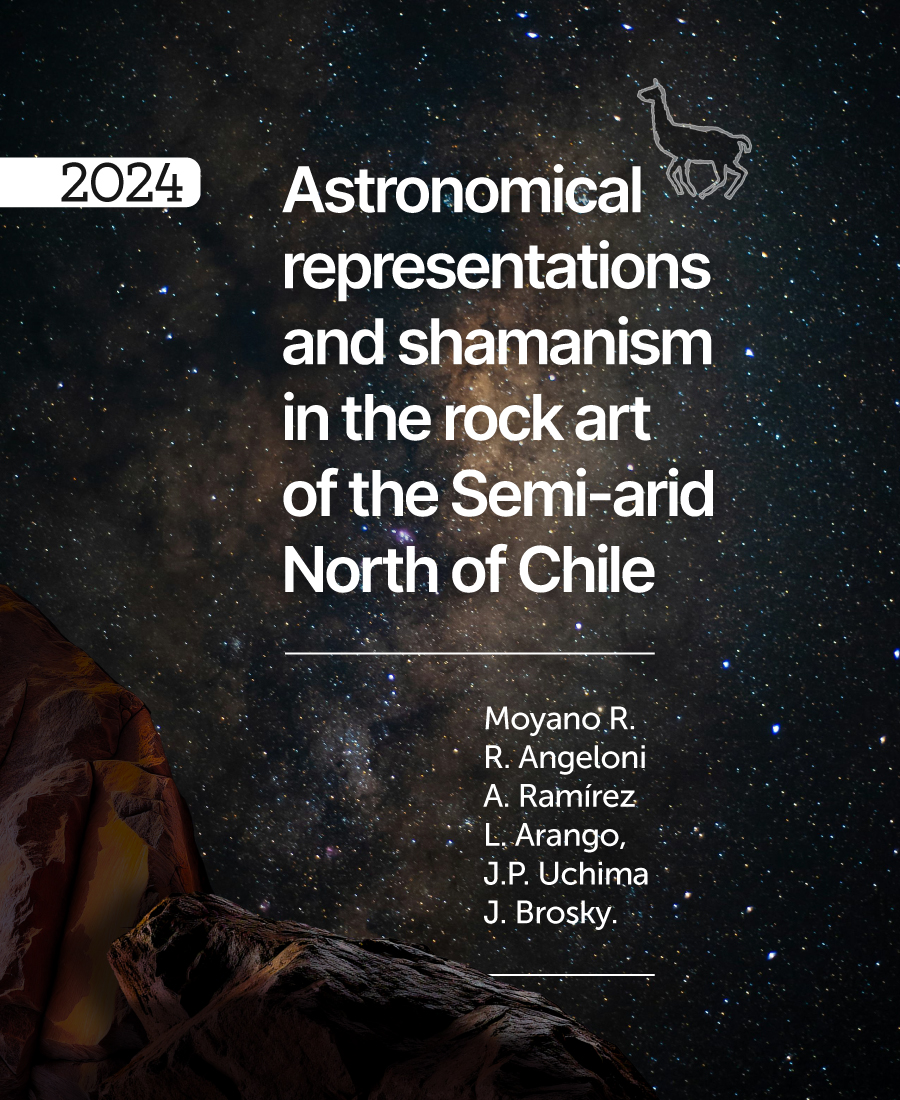 2024

Astronomical representations and shamanism in the rock art of the Semi-arid North of Chile

Moyano R.
R. Angeloni
A. Ramírez
L. Arango,
J.P. Uchima
J. Brosky.